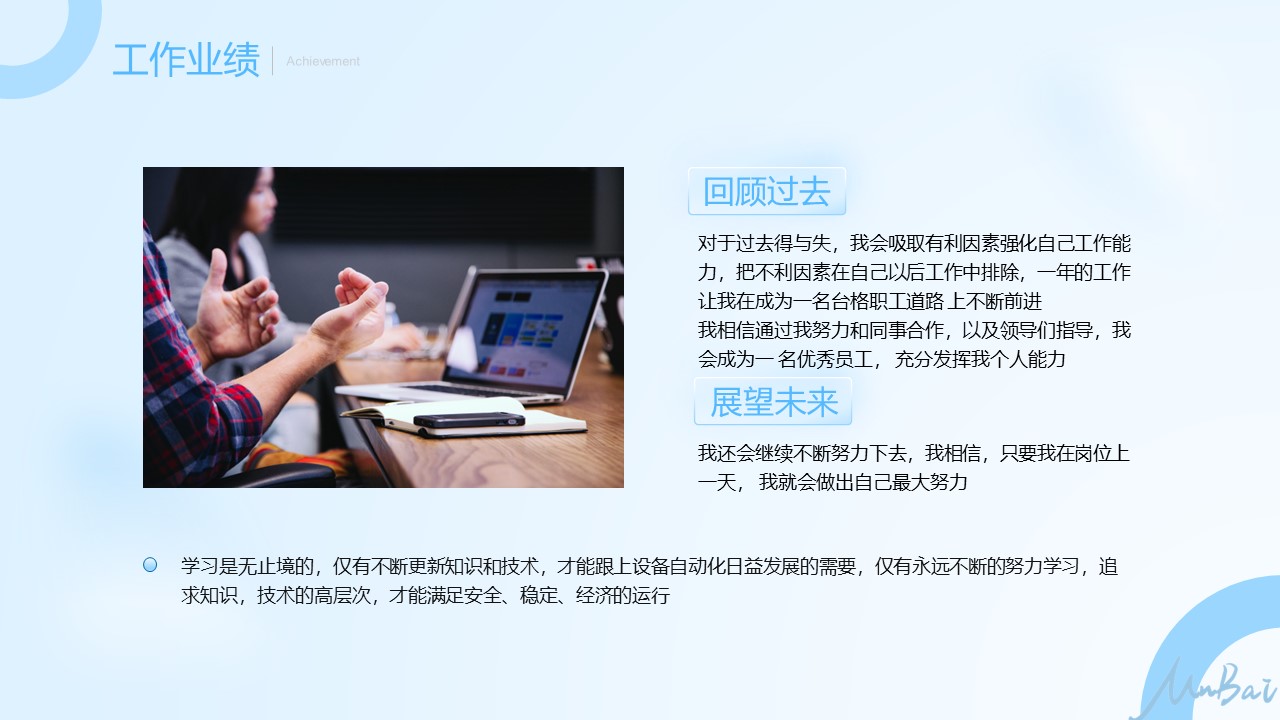 工作业绩 Achievement

回顾过去

对于过去得与失，我会吸取有利因素强化自己工作能力，把不利因素在自己以后工作中排除，一年的工作让我在成为一名台格职工道路上不断前进
我相信通过我努力和同事合作，以及领导们指导，我会成为一名优秀员工，充分发挥我个人能力

展望未来

我还会继续不断努力下去，我相信，只要我在岗位上一天，我就会做出自己最大努力

学习是无止境的，仅有不断更新知识和技术，才能跟上设备自动化日益发展的需要，仅有永远不断的努力学习，追求知识，技术的高层次，才能满足安全、稳定、经济的运行

MuBai